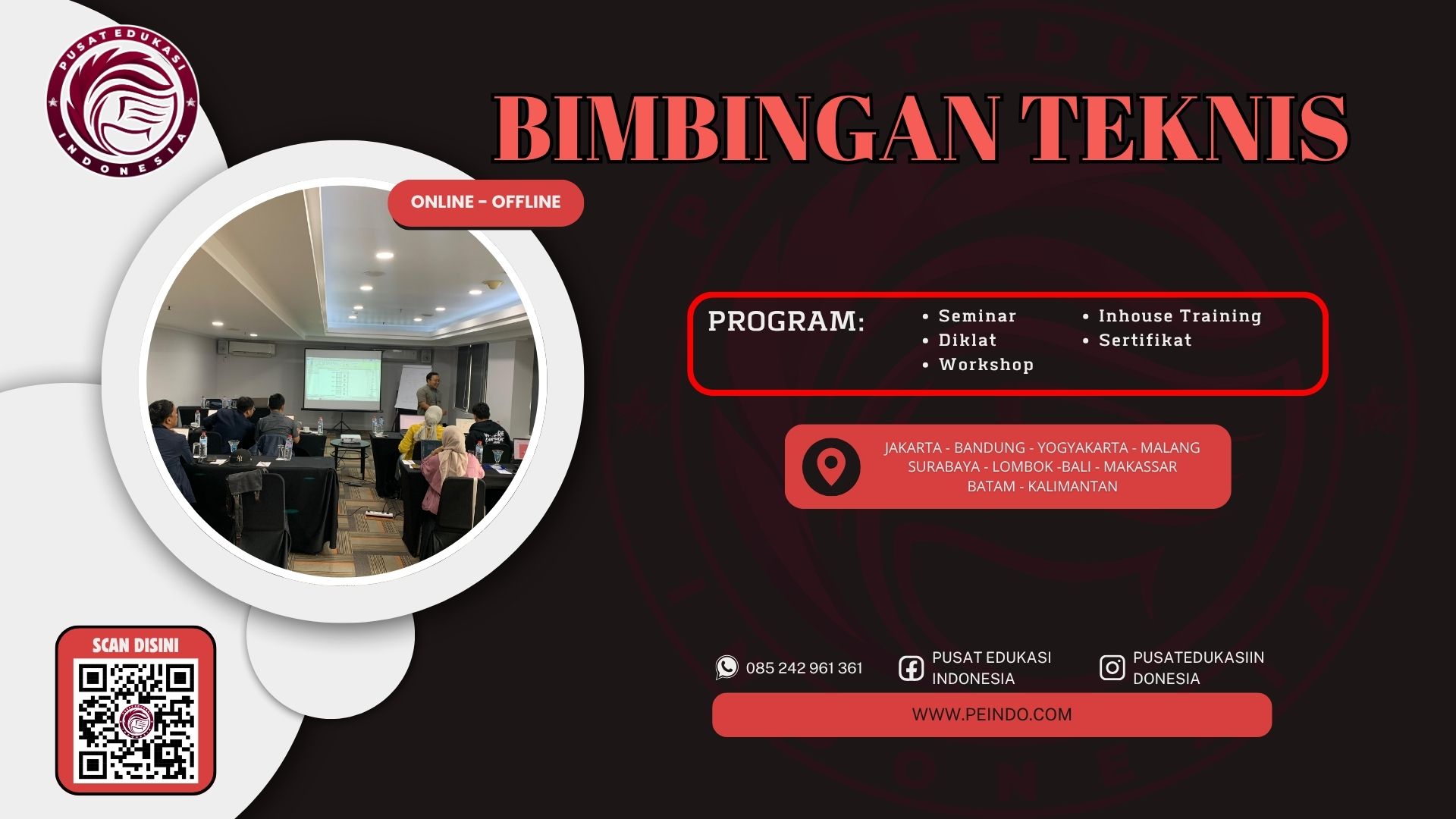 PUSAT EDUKASI INDONESIA

BIMBINGAN TEKNIS

ONLINE - OFFLINE

PROGRAM:
• Seminar
• Diklat
• Workshop
• Inhouse Training
• Sertifikat

JAKARTA - BANDUNG - YOGYAKARTA - MALANG
SURABAYA - LOMBOK -BALI - MAKASSAR
BATAM - KALIMANTAN

SCAN DISINI

085 242 961 361

PUSAT EDUKASI INDONESIA

PUSATEDUKASIIN DONESIA

WWW.PEINDO.COM